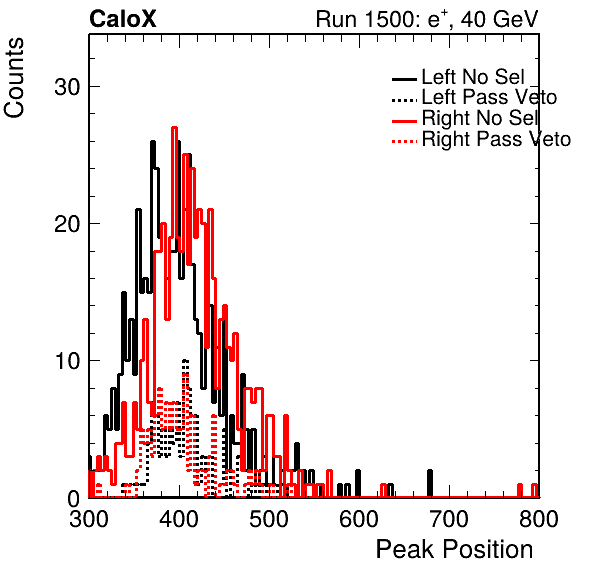 CaloX

Run 1500: $e^{+}$, 40 GeV

Counts

30

20

10

0

Left No Sel
Left Pass Veto
Right No Sel
Right Pass Veto

300 400 500 600 700 800

Peak Position